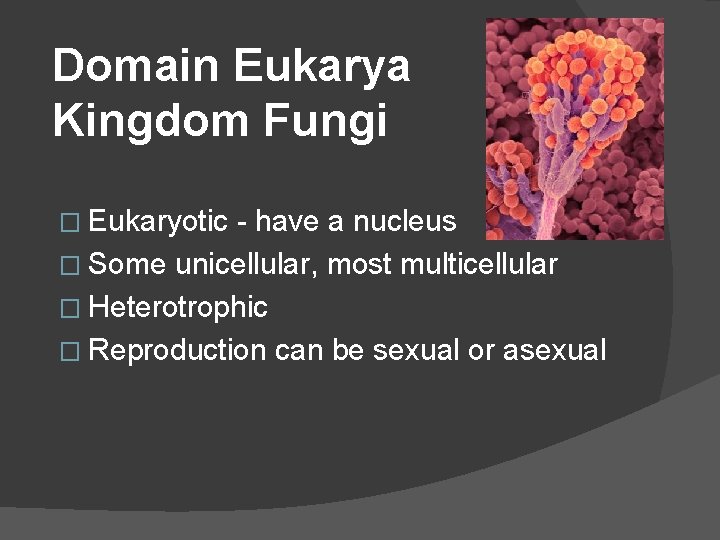 Domain Eukarya
Kingdom Fungi

□ Eukaryotic - have a nucleus
□ Some unicellular, most multicellular
□ Heterotrophic
□ Reproduction can be sexual or asexual